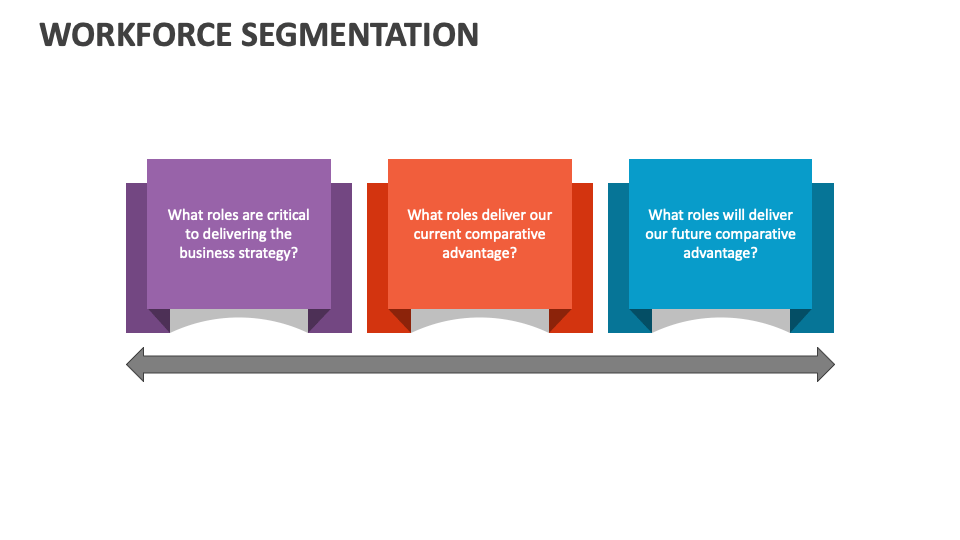 WORKFORCE SEGMENTATION

What roles are critical to delivering the business strategy?

What roles deliver our current comparative advantage?

What roles will deliver our future comparative advantage?